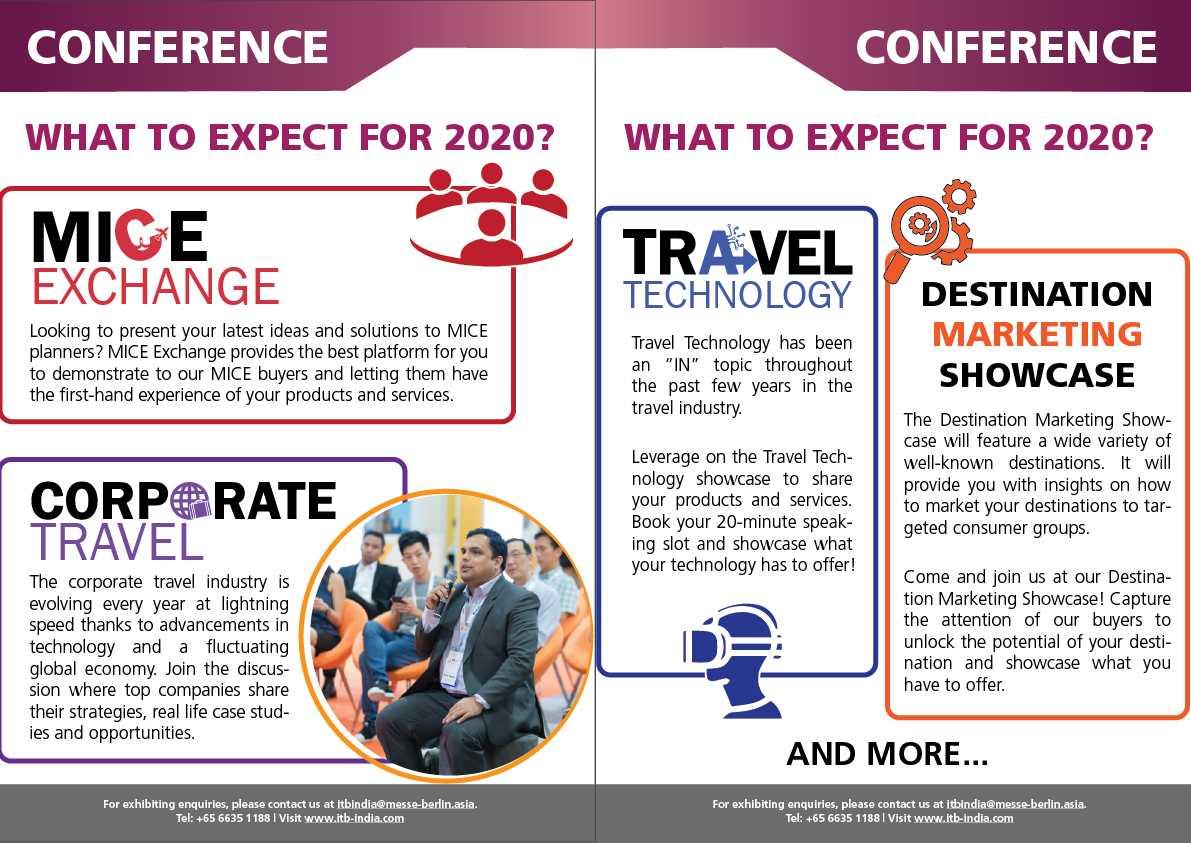 CONFERENCE

WHAT TO EXPECT FOR 2020?

MICE
EXCHANGE

Looking to present your latest ideas and solutions to MICE planners? MICE Exchange provides the best platform for you to demonstrate to our MICE buyers and letting them have the first-hand experience of your products and services.

CORPORATE
TRAVEL

The corporate travel industry is evolving every year at lightning speed thanks to advancements in technology and a fluctuating global economy. Join the discussion where top companies share their strategies, real life case studies and opportunities.

For exhibiting enquiries, please contact us at itbindia@messe-berlin.asia.
Tel: +65 6635 1188 | Visit www.itb-india.com

CONFERENCE

WHAT TO EXPECT FOR 2020?

TRAVEL
TECHNOLOGY

Travel Technology has been an "IN" topic throughout the past few years in the travel industry.

Leverage on the Travel Technology showcase to share your products and services. Book your 20-minute speaking slot and showcase what your technology has to offer!

DESTINATION
MARKETING
SHOWCASE

The Destination Marketing Showcase will feature a wide variety of well-known destinations. It will provide you with insights on how to market your destinations to targeted consumer groups.

Come and join us at our Destination Marketing Showcase! Capture the attention of our buyers to unlock the potential of your destination and showcase what you have to offer.

AND MORE...

For exhibiting enquiries, please contact us at itbindia@messe-berlin.asia.
Tel: +65 6635 1188 | Visit www.itb-india.com